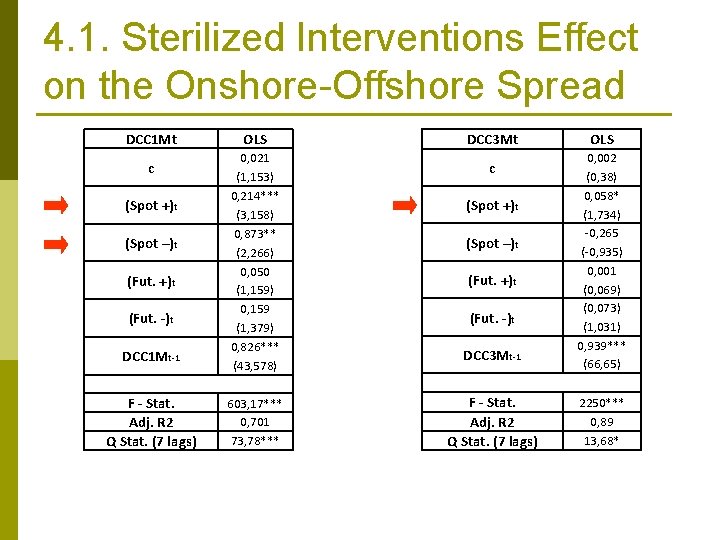 4.1. Sterilized Interventions Effect on the Onshore-Offshore Spread

| DCC1Mt | OLS |
|---|---|
| c | 0,021 (1,153) |
| (Spot +)t | 0,214*** (3,158) |
| (Spot –)t | 0,873** (2,266) |
| (Fut. +)t | 0,050 (1,159) |
| (Fut. -)t | 0,159 (1,379) |
| DCC1Mt-1 | 0,826*** (43,578) |
| | |
| F - Stat. | 603,17*** |
| Adj. R2 | 0,701 |
| Q Stat. (7 lags) | 73,78*** |

| DCC3Mt | OLS |
|---|---|
| c | 0,002 (0,38) |
| (Spot +)t | 0,058* (1,734) |
| (Spot –)t | -0,265 (-0,935) |
| (Fut. +)t | 0,001 (0,069) |
| (Fut. -)t | (0,073) (1,031) |
| DCC3Mt-1 | 0,939*** (66,65) |
| | |
| F - Stat. | 2250*** |
| Adj. R2 | 0,89 |
| Q Stat. (7 lags) | 13,68* |